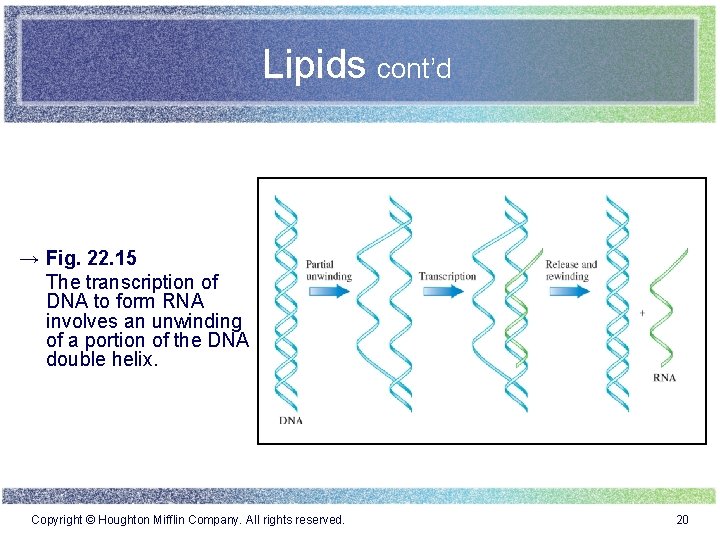 Lipids cont'd

→ Fig. 22.15
The transcription of DNA to form RNA involves an unwinding of a portion of the DNA double helix.

Partial unwinding

Transcription

Release and rewinding

+

DNA

RNA

Copyright © Houghton Mifflin Company. All rights reserved.

20